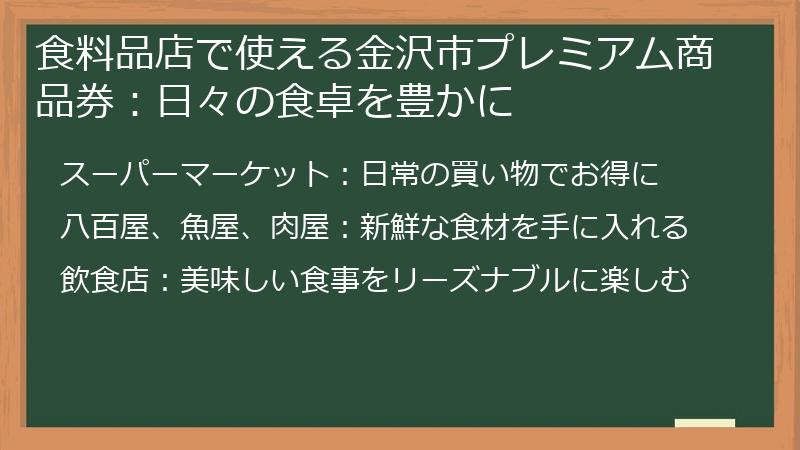 食料品店で使える金沢市プレミアム商品券：日々の食卓を豊かに

スーパーマーケット：日常の買い物でお得に

八百屋、魚屋、肉屋：新鮮な食材を手に入れる

飲食店：美味しい食事をリーズナブルに楽しむ